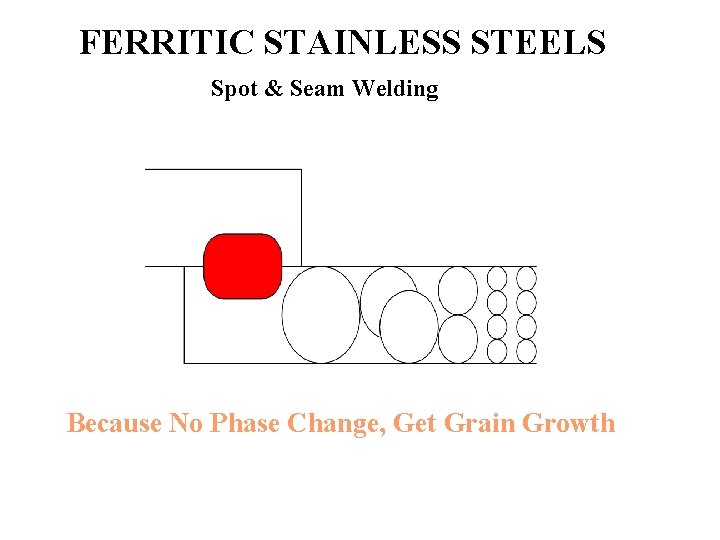 FERRITIC STAINLESS STEELS

Spot & Seam Welding

Because No Phase Change, Get Grain Growth